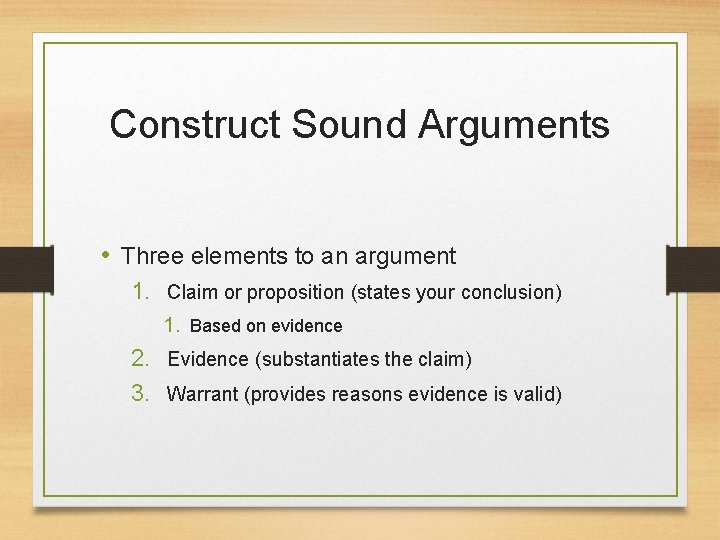 Construct Sound Arguments

• Three elements to an argument
1. Claim or proposition (states your conclusion)
1. Based on evidence
2. Evidence (substantiates the claim)
3. Warrant (provides reasons evidence is valid)